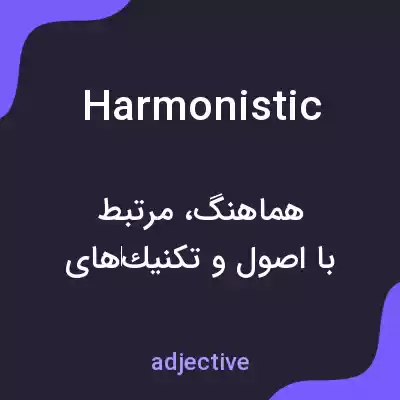 Harmonistic

هماهنگ، مرتبط
با اصول و تکنیک‌های

adjective